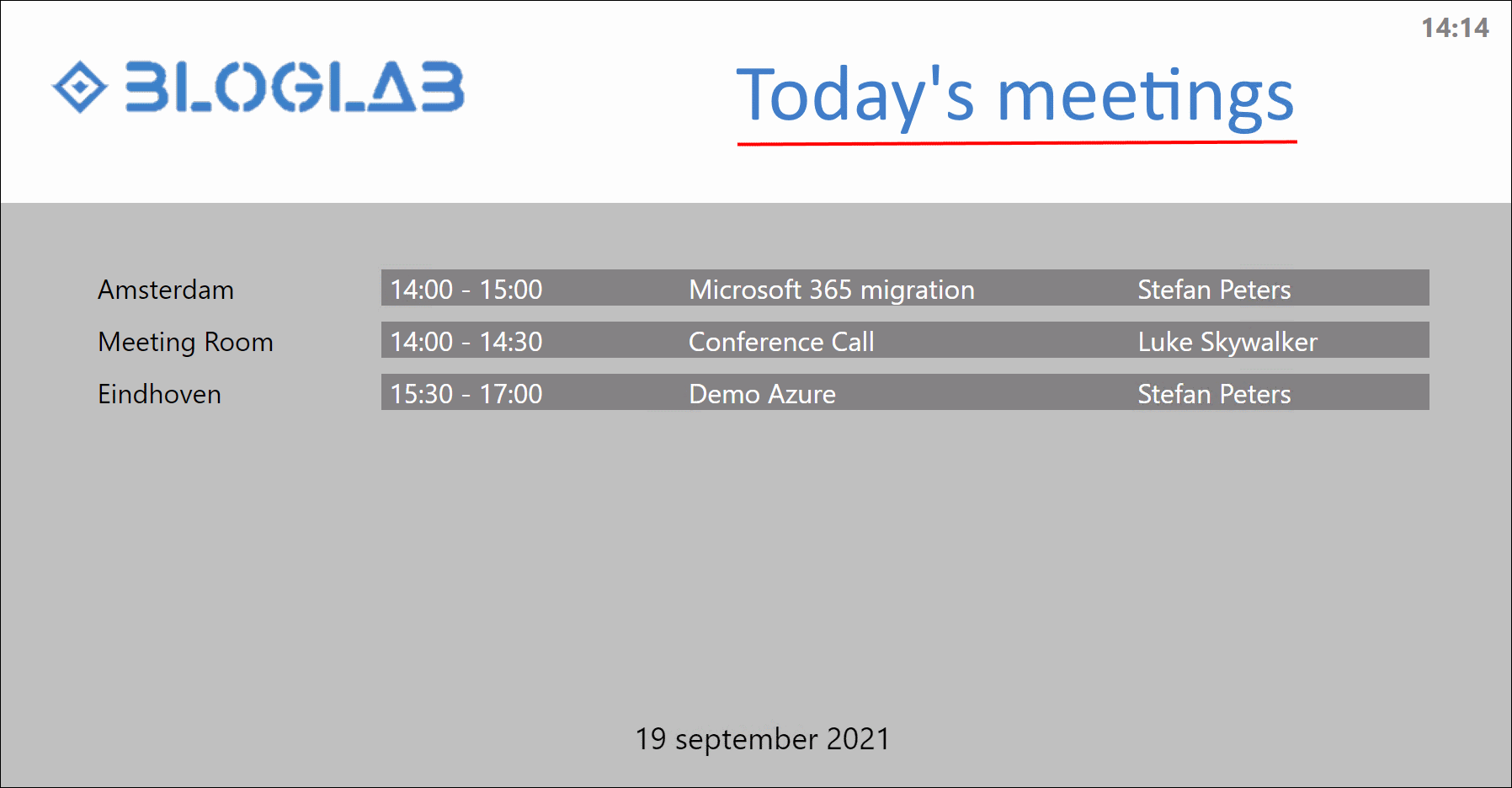 14:14

BLOGLAB

Today's meetings

| Amsterdam | 14:00 - 15:00 | Microsoft 365 migration | Stefan Peters |
|---|---|---|---|
| Meeting Room | 14:00 - 14:30 | Conference Call | Luke Skywalker |
| Eindhoven | 15:30 - 17:00 | Demo Azure | Stefan Peters |

19 september 2021